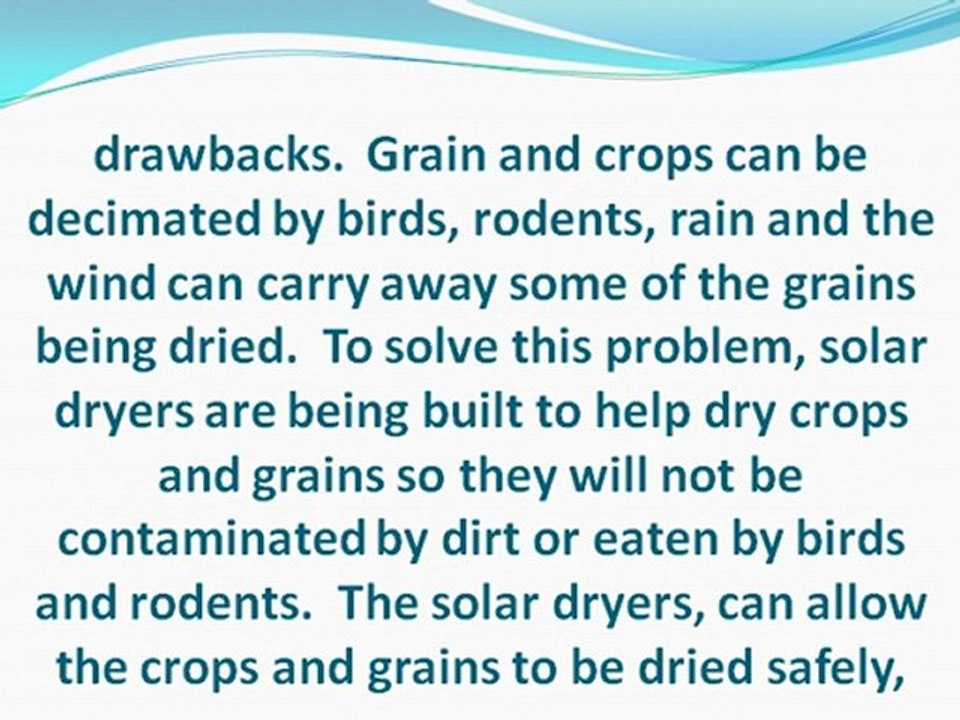 drawbacks. Grain and crops can be decimated by birds, rodents, rain and the wind can carry away some of the grains being dried. To solve this problem, solar dryers are being built to help dry crops and grains so they will not be contaminated by dirt or eaten by birds and rodents. The solar dryers, can allow the crops and grains to be dried safely,